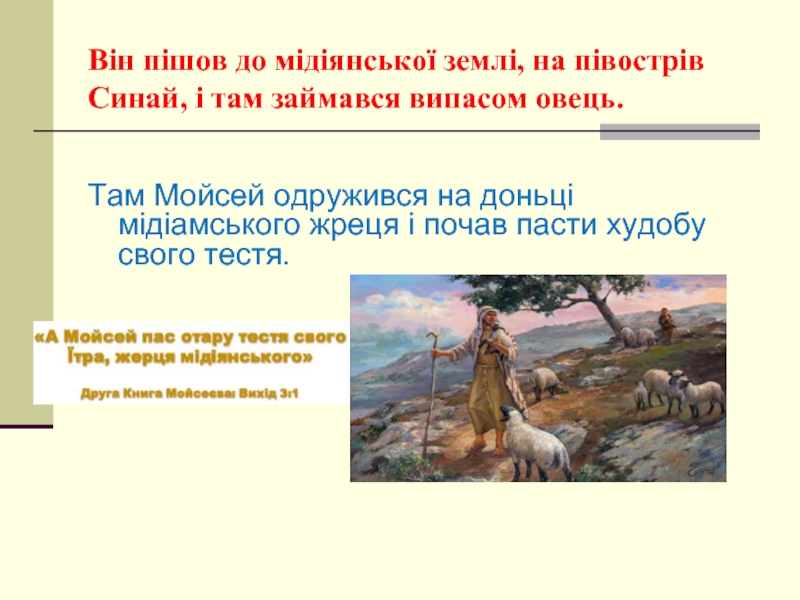 Він пішов до мідіянської землі, на півострів Синай, і там займався випасом овець.

Там Мойсей одружився на доньці мідіамського жреця і почав пасти худобу свого тестя.

«А Мойсей пас отару тестя свого Їтра, жерця мідіянського»

Друга Книга Мойсеєва: Вихід 3:1